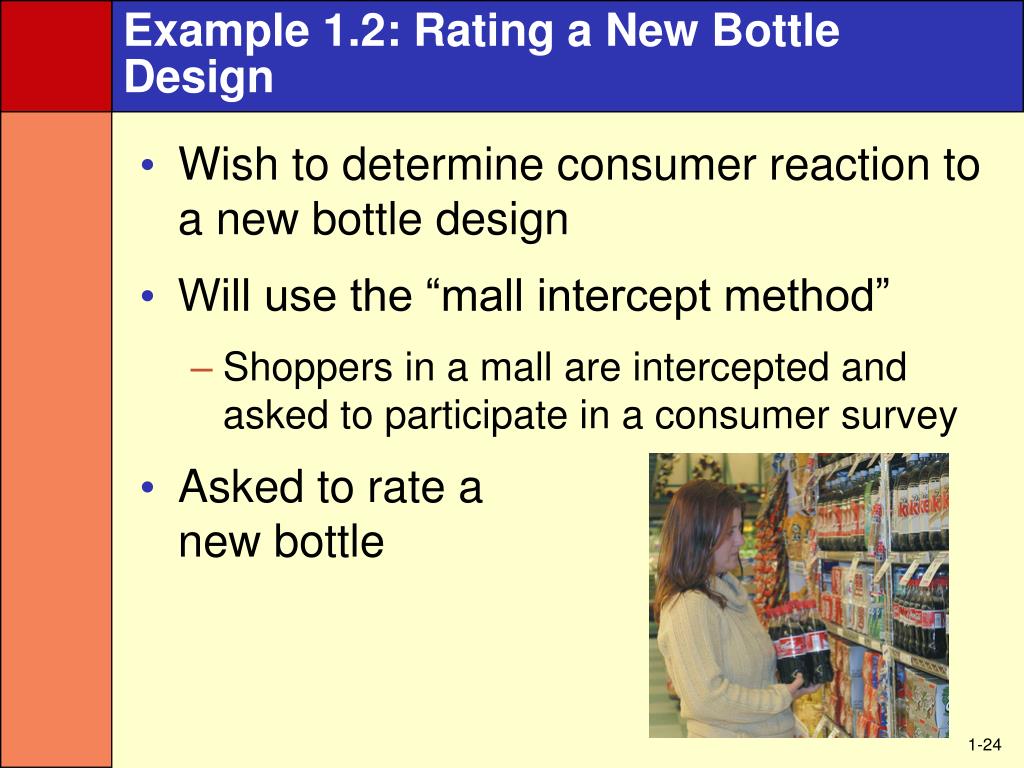 Example 1.2: Rating a New Bottle Design

• Wish to determine consumer reaction to a new bottle design

• Will use the “mall intercept method”

– Shoppers in a mall are intercepted and asked to participate in a consumer survey

• Asked to rate a new bottle

1-24